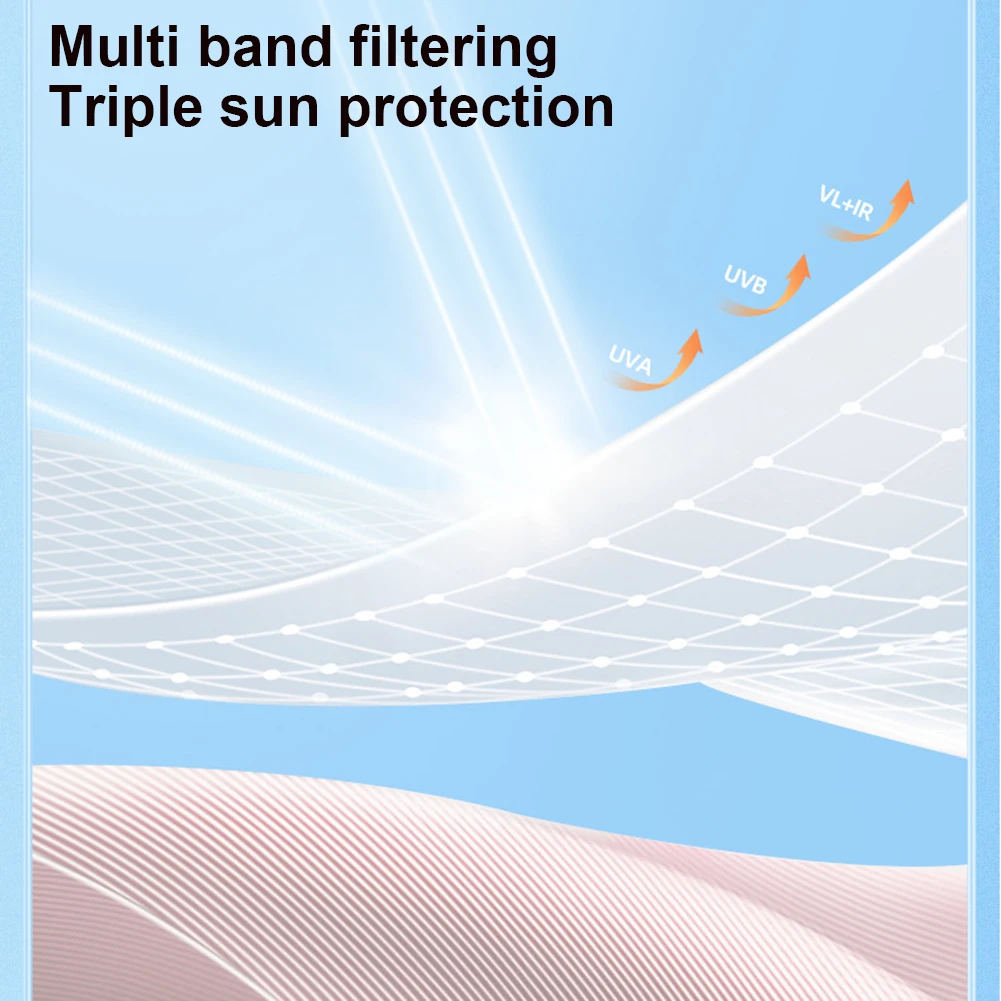 Multi band filtering
Triple sun protection

VL+IR
UVB
UVA